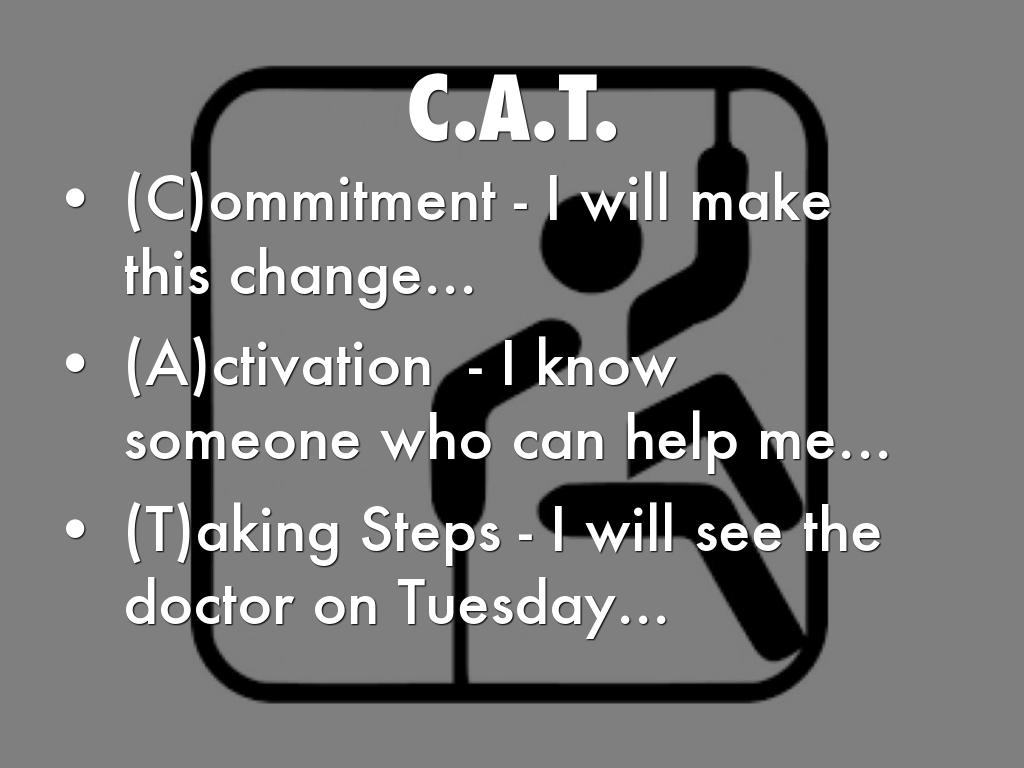 C.A.T.

• (C)ommitment - I will make this change...
• (A)ctivation - I know someone who can help me...
• (T)aking Steps - I will see the doctor on Tuesday...